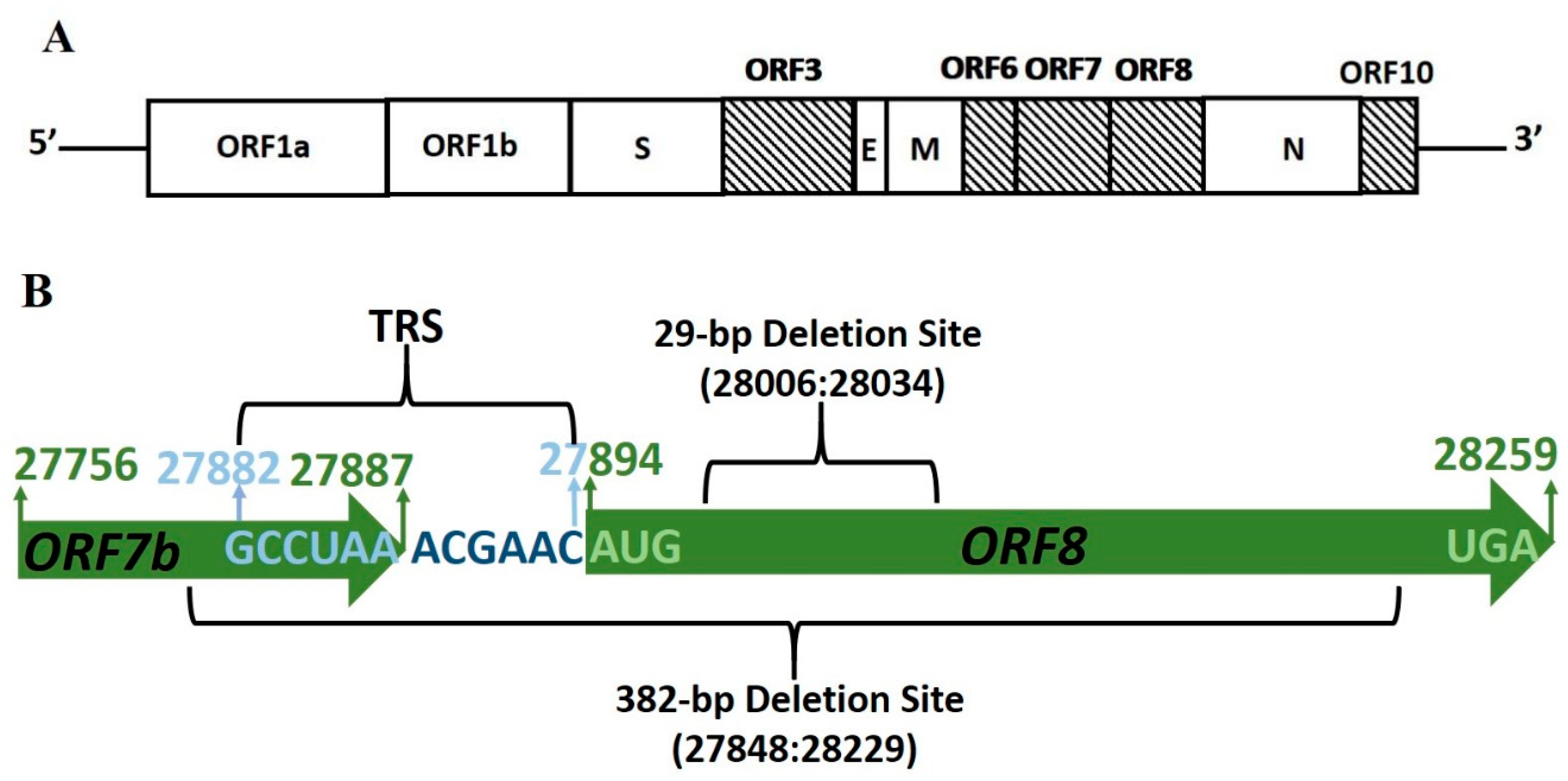 A

ORF3 ORF6 ORF7 ORF8 ORF10

5' ORF1a ORF1b S E M N 3'

B

TRS

29-bp Deletion Site
(28006:28034)

27756 27882 27887 27894 28259

ORF7b GCCUAA ACGAAC AUG ORF8 UGA

382-bp Deletion Site
(27848:28229)